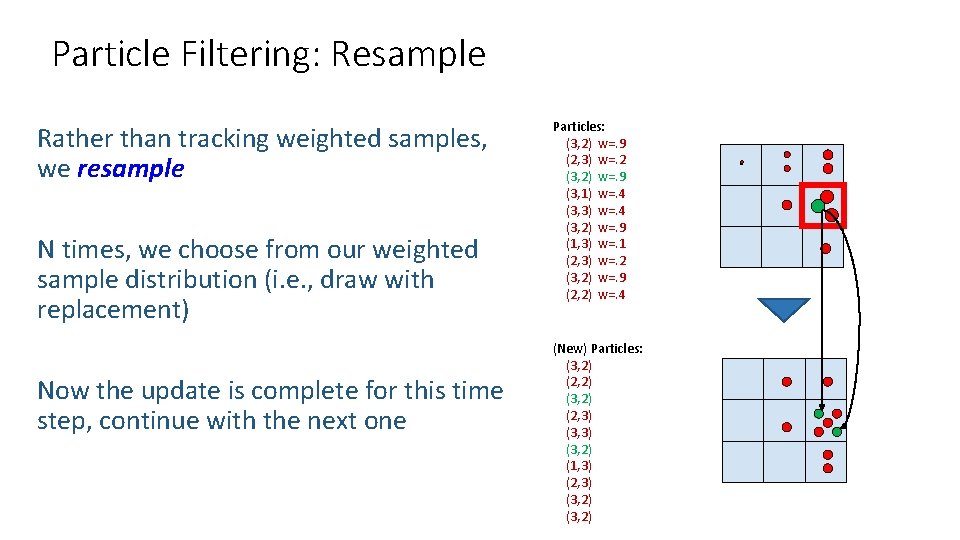 Particle Filtering: Resample

Rather than tracking weighted samples, we resample

N times, we choose from our weighted sample distribution (i.e., draw with replacement)

Now the update is complete for this time step, continue with the next one

Particles:
(3,2) w=.9
(2,3) w=.2
(3,2) w=.9
(3,1) w=.4
(3,3) w=.4
(3,2) w=.9
(1,3) w=.1
(2,3) w=.2
(3,2) w=.9
(2,2) w=.4

(New) Particles:
(3,2)
(2,2)
(3,2)
(2,3)
(3,3)
(3,2)
(1,3)
(2,3)
(3,2)
(3,2)